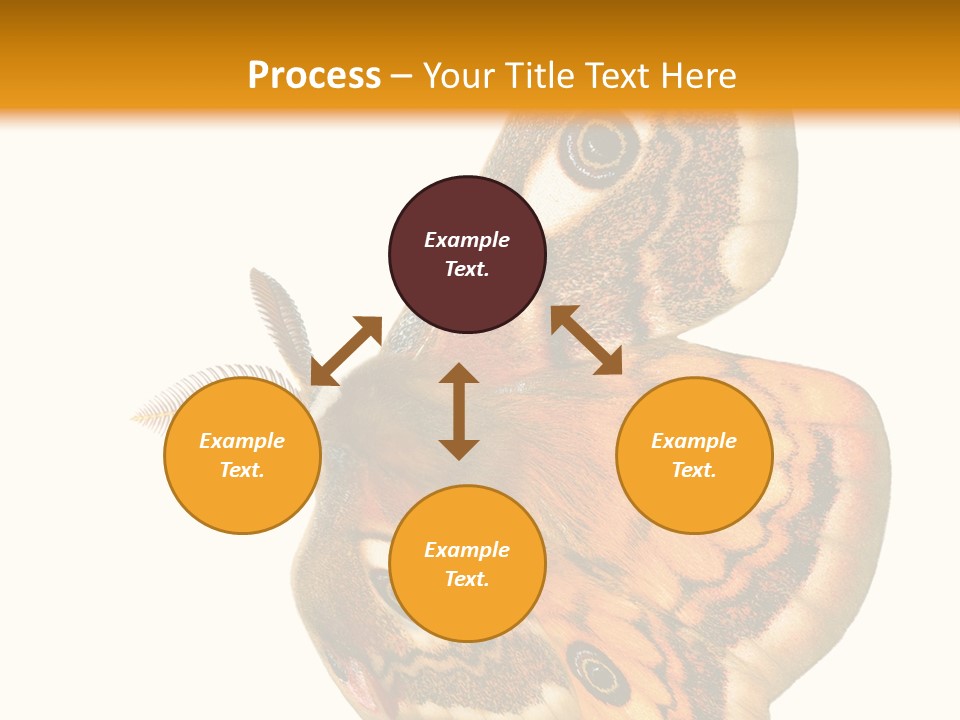 Process – Your Title Text Here

Example Text.

Example Text.

Example Text.

Example Text.